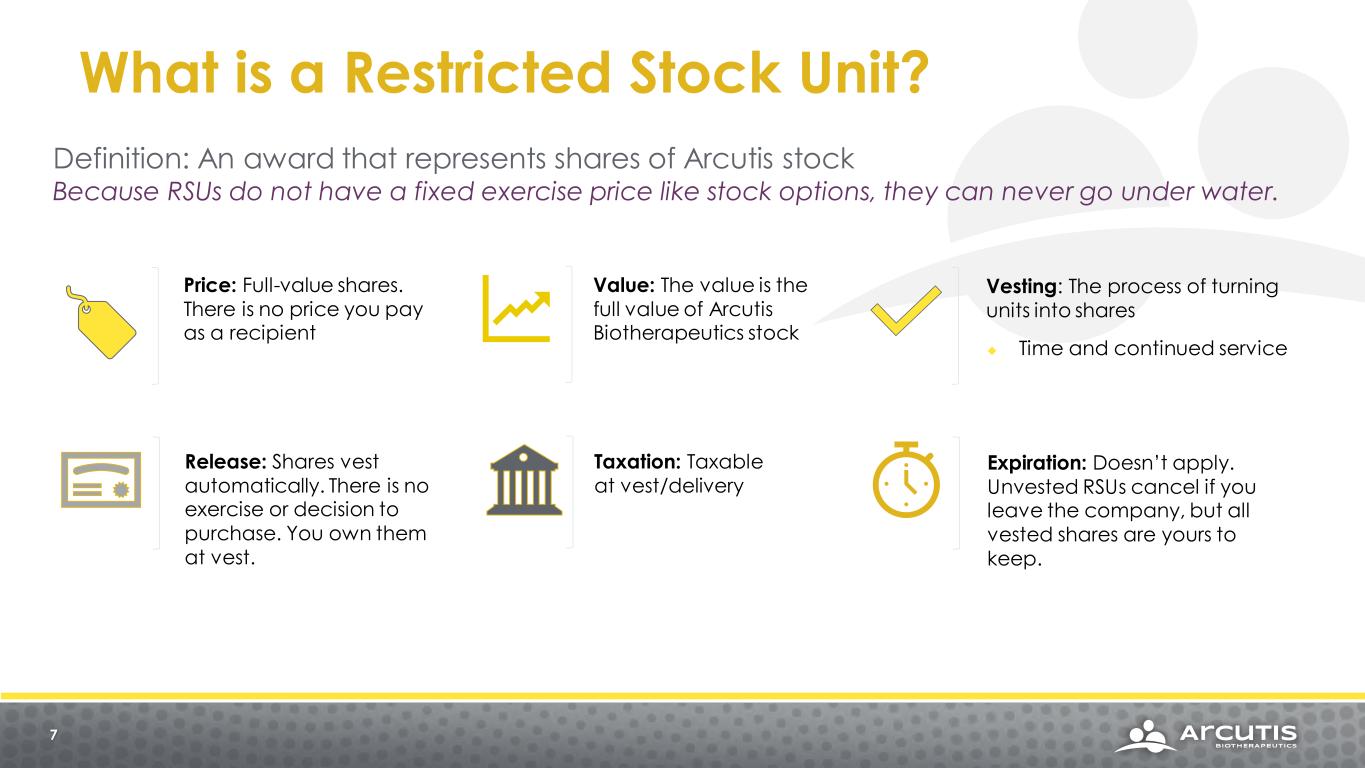 What is a Restricted Stock Unit?

Definition: An award that represents shares of Arcutis stock
Because RSUs do not have a fixed exercise price like stock options, they can never go under water.

Price: Full-value shares. There is no price you pay as a recipient

Value: The value is the full value of Arcutis Biotherapeutics stock

Vesting: The process of turning units into shares

Time and continued service

Release: Shares vest automatically. There is no exercise or decision to purchase. You own them at vest.

Taxation: Taxable at vest/delivery

Expiration: Doesn't apply. Unvested RSUs cancel if you leave the company, but all vested shares are yours to keep.

7

ARCUTIS BIOTHERAPEUTICS